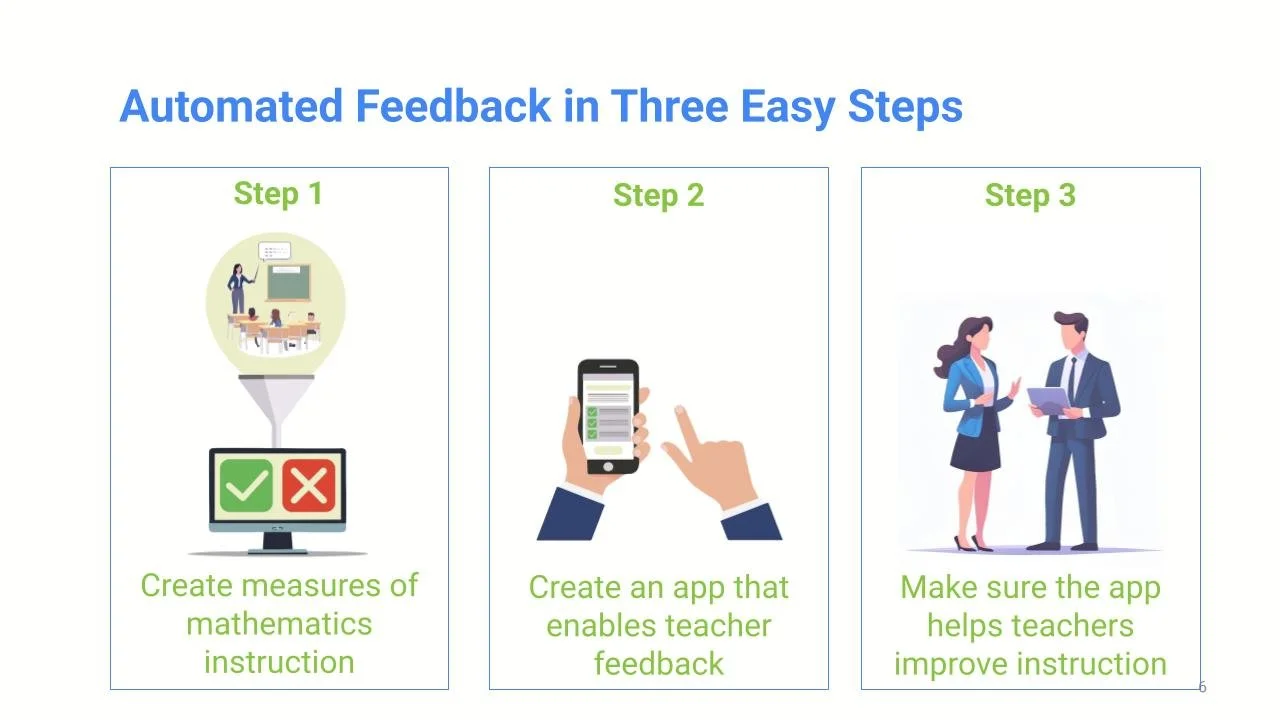 Automated Feedback in Three Easy Steps

Step 1

Create measures of mathematics instruction

Step 2

Create an app that enables teacher feedback

Step 3

Make sure the app helps teachers improve instruction

6